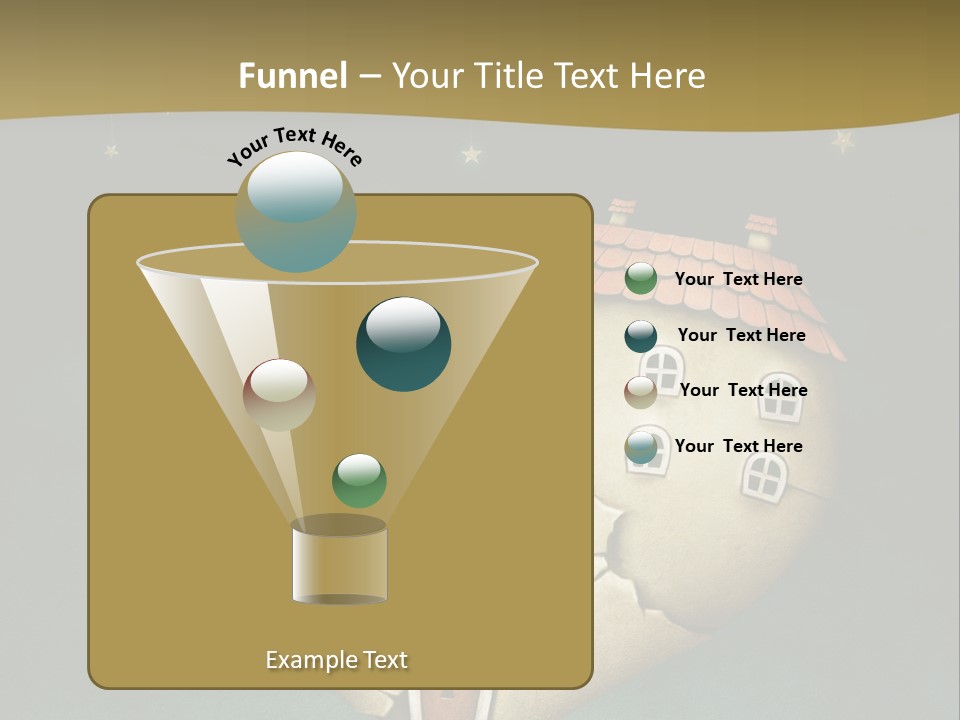 Funnel – Your Title Text Here

Your Text Here

Your Text Here

Your Text Here

Your Text Here

Your Text Here

Example Text